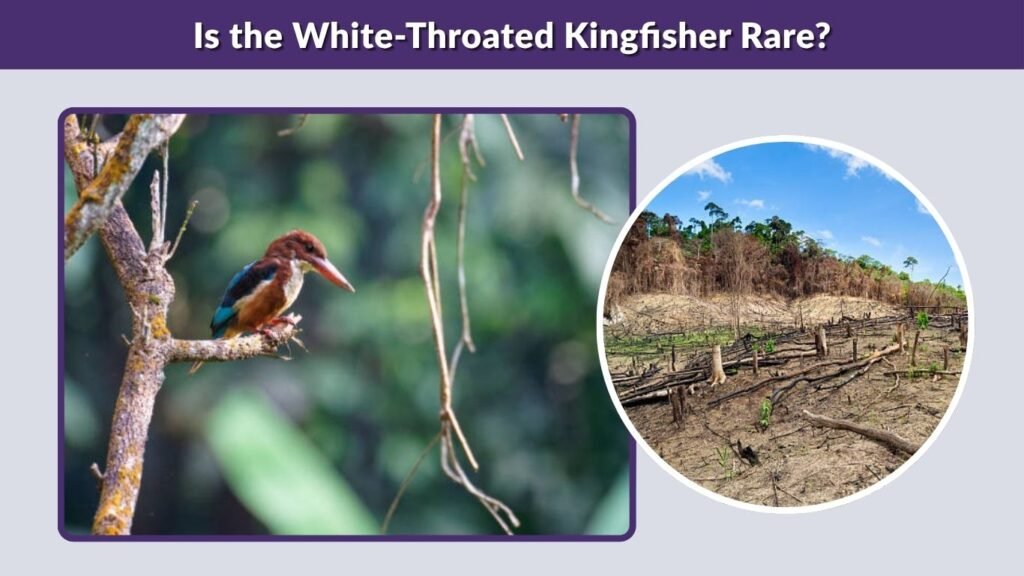 Is the White-Throated Kingfisher Rare?